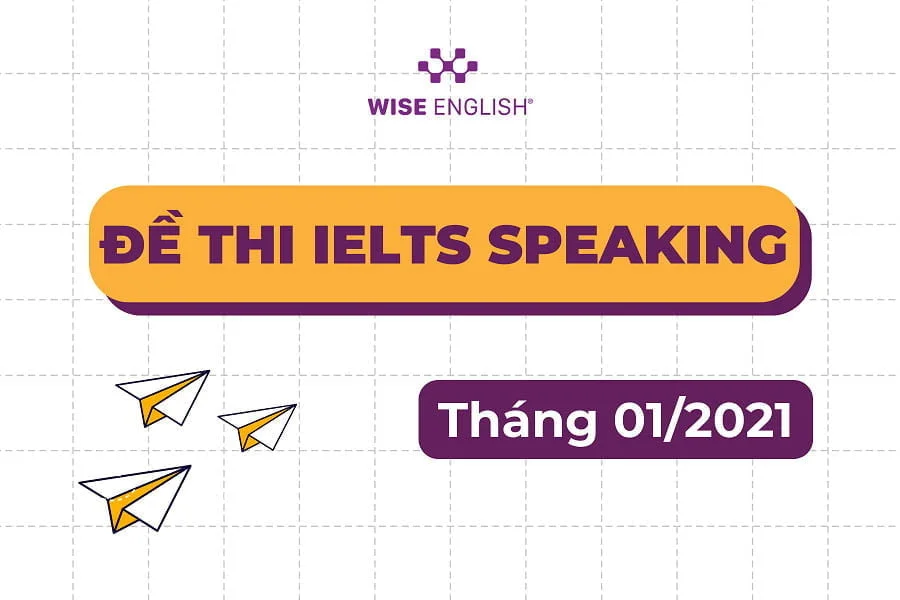 WISE ENGLISH®

ĐỀ THI IELTS SPEAKING

Tháng 01/2021